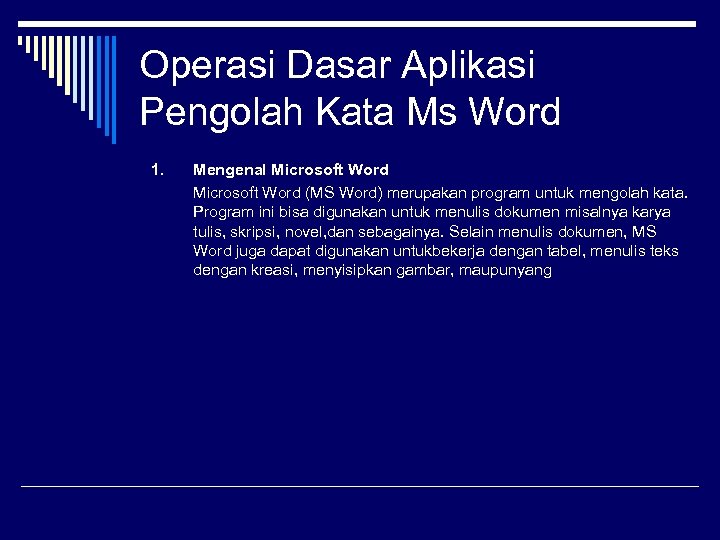 Operasi Dasar Aplikasi Pengolah Kata Ms Word

1. Mengenal Microsoft Word

Microsoft Word (MS Word) merupakan program untuk mengolah kata. Program ini bisa digunakan untuk menulis dokumen misalnya karya tulis, skripsi, novel,dan sebagainya. Selain menulis dokumen, MS Word juga dapat digunakan untukbekerja dengan tabel, menulis teks dengan kreasi, menyisipkan gambar, maupunyang